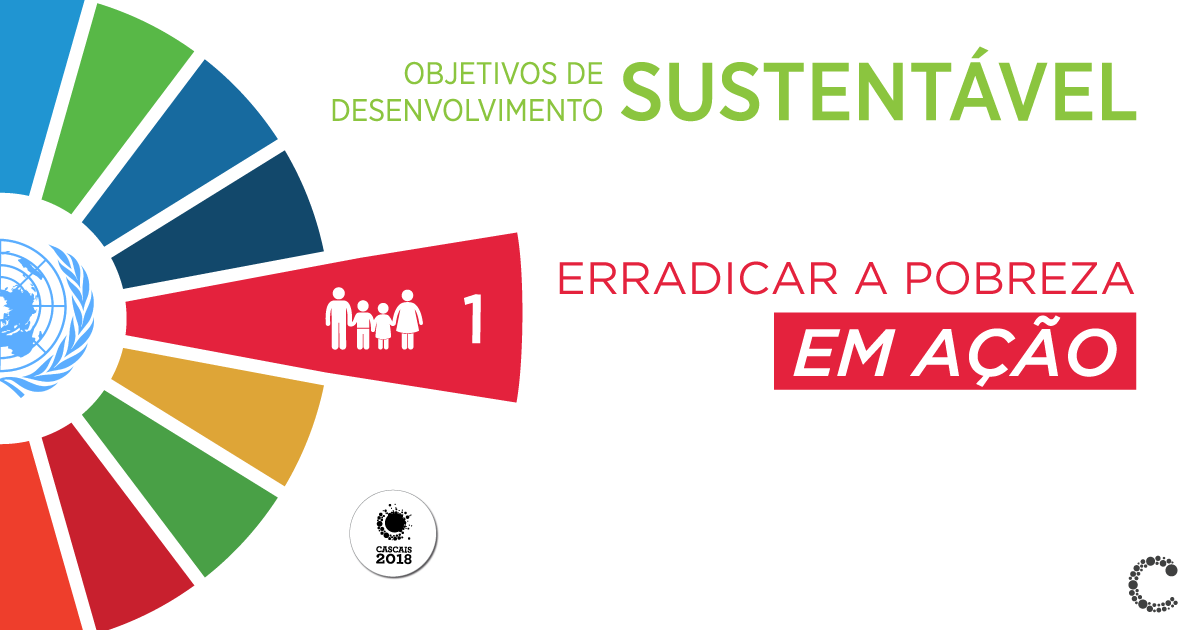 OBJETIVOS DE DESENVOLVIMENTO SUSTENTÁVEL

1

ERRADICAR A POBREZA

EM AÇÃO

CASCAIS 2018